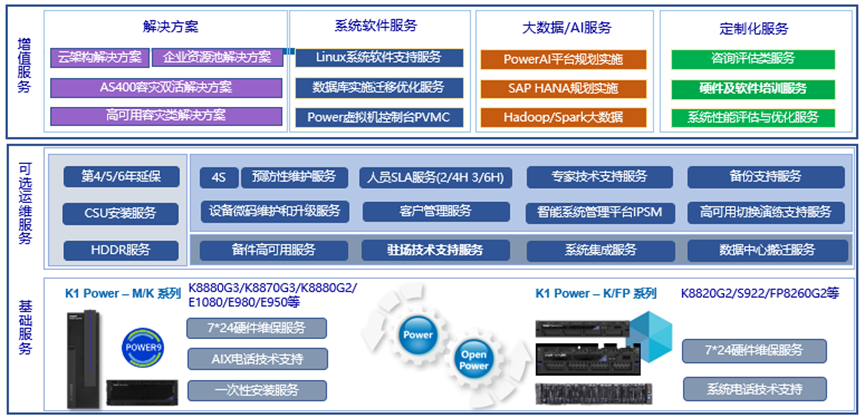 增值服务

解决方案
云架构解决方案
企业资源池解决方案
AS400容灾双活解决方案
高可用容灾类解决方案

系统软件服务
Linux系统软件支持服务
数据库实施迁移优化服务
Power虚拟机控制台PVMC

大数据/AI服务
PowerAI平台规划实施
SAP HANA规划实施
Hadoop/Spark大数据

定制化服务
咨询评估类服务
硬件及软件培训服务
系统性能评估与优化服务

可选运维服务

第4/5/6年延保
CSU安装服务
HDDR服务

4S
预防性维护服务
人员SLA服务(2/4H 3/6H)
专家技术支持服务
备份支持服务
设备微码维护和升级服务
客户管理服务
智能系统管理平台IPSM
高可用切换演练支持服务
备件高可用服务
驻场技术支持服务
系统集成服务
数据中心搬迁服务

基础服务

K1 Power – M/K 系列
K8880G3/K8870G3/K8880G2/E1080/E980/E950等
POWER9
7*24硬件维保服务
AIX电话技术支持
一次性安装服务

Power
Open Power

K1 Power – K/FP 系列
K8820G2/S922/FP8260G2等
7*24硬件维保服务
系统电话技术支持